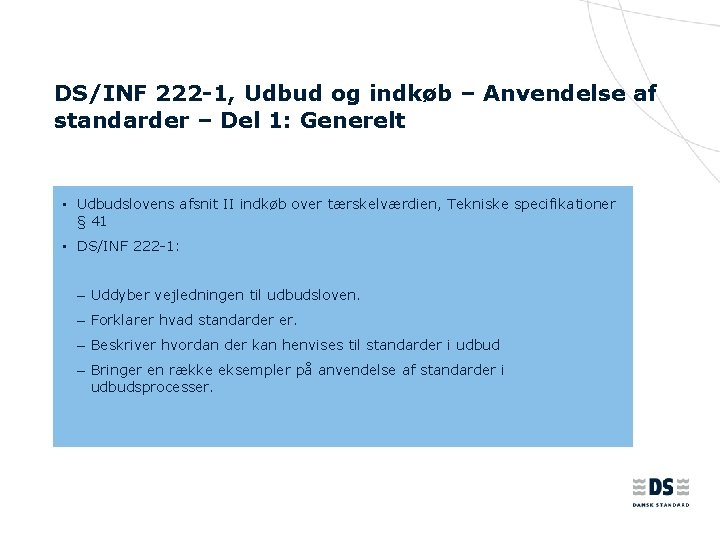 DS/INF 222-1, Udbud og indkøb – Anvendelse af standarder – Del 1: Generelt

▪ Udbudslovens afsnit II indkøb over tærskelværdien, Tekniske specifikationer § 41

▪ DS/INF 222-1:

– Uddyber vejledningen til udbudsloven.

– Forklarer hvad standarder er.

– Beskriver hvordan der kan henvises til standarder i udbud

– Bringer en række eksempler på anvendelse af standarder i udbudsprocesser.

DS
DANSK STANDARD